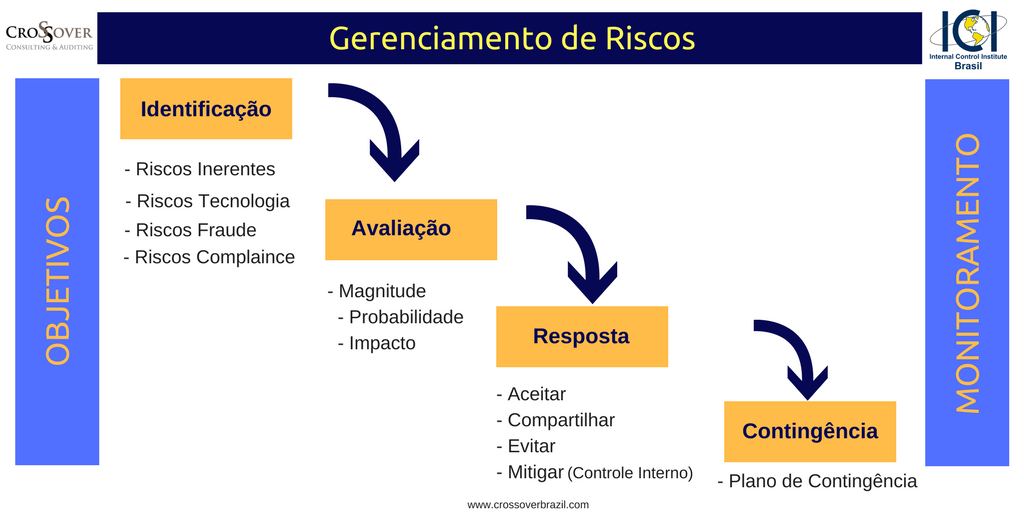 CROSSOVER
CONSULTING & AUDITING

Gerenciamento de Riscos

ICI
Internal Control Institute
Brasil

OBJETIVOS

Identificação

- Riscos Inerentes
- Riscos Tecnologia
- Riscos Fraude
- Riscos Complaince

Avaliação

- Magnitude
- Probabilidade
- Impacto

Resposta

- Aceitar
- Compartilhar
- Evitar
- Mitigar (Controle Interno)

Contingência

- Plano de Contingência

MONITORAMENTO

www.crossoverbrazil.com